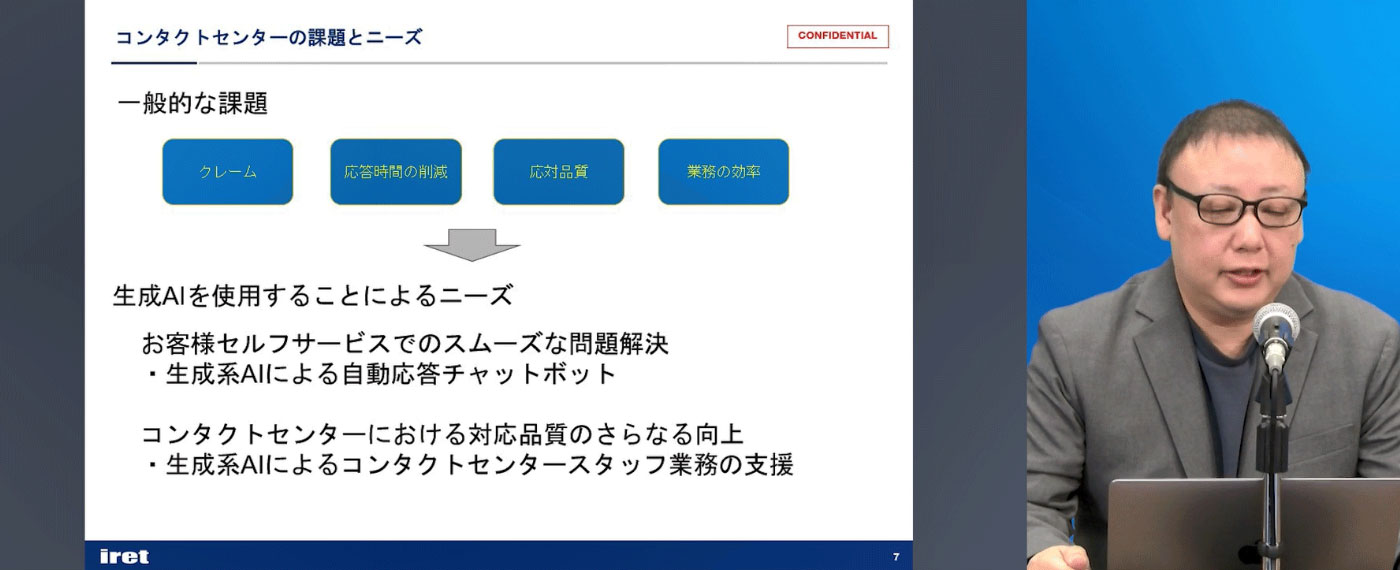 コンタクトセンターの課題とニーズ

CONFIDENTIAL

一般的な課題

クレーム

応答時間の削減

応対品質

業務の効率

生成AIを使用することによるニーズ

お客様セルフサービスでのスムーズな問題解決
・生成系AIによる自動応答チャットボット

コンタクトセンターにおける対応品質のさらなる向上
・生成系AIによるコンタクトセンタースタッフ業務の支援

iret

7